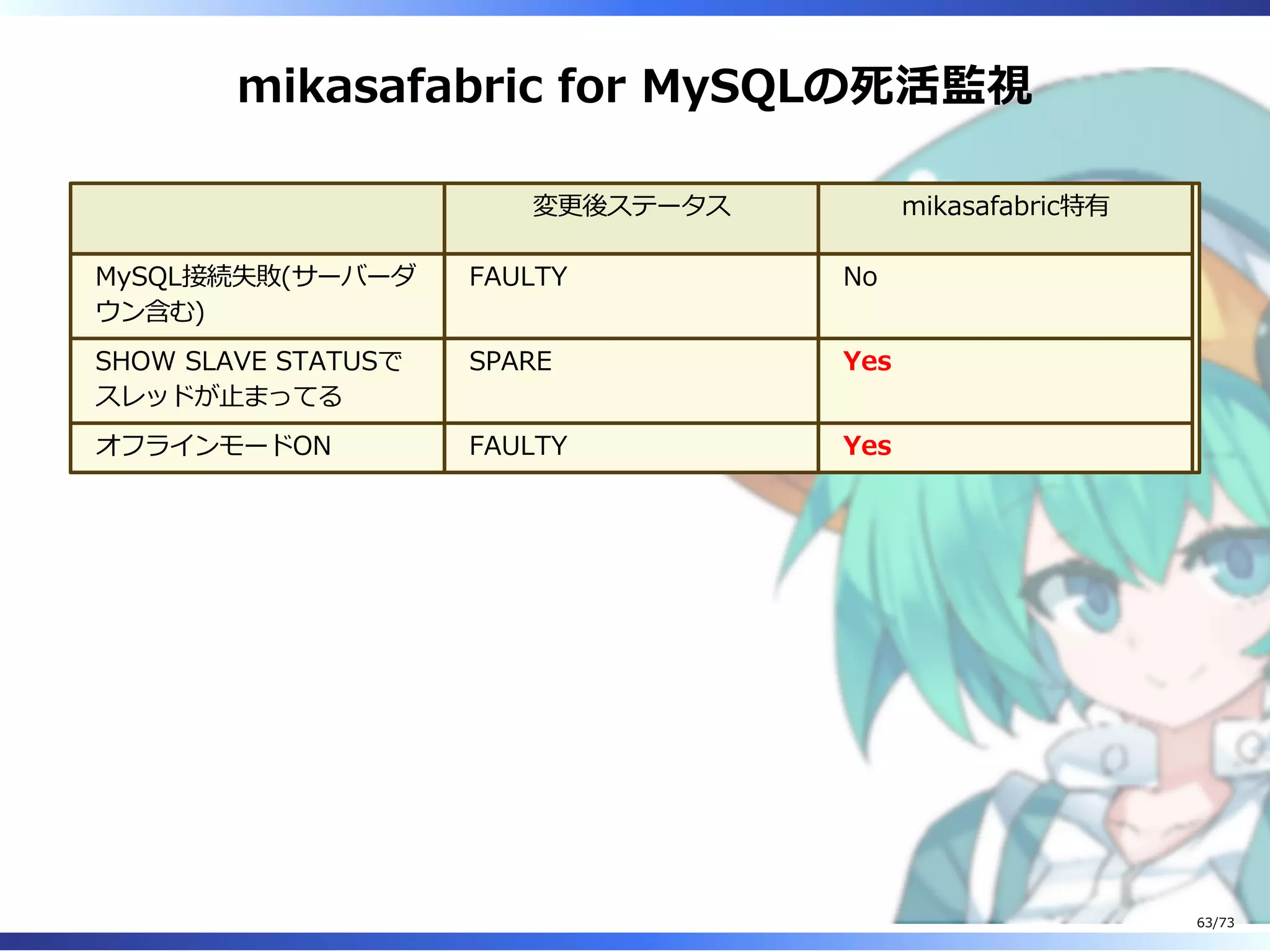 mikasafabric for MySQLの死活監視

| | 変更後ステータス | mikasafabric特有 |
|---|---|---|
| MySQL接続失敗(サーバーダウン含む) | FAULTY | No |
| SHOW SLAVE STATUSでスレッドが止まってる | SPARE | Yes |
| オフラインモードON | FAULTY | Yes |

63/73